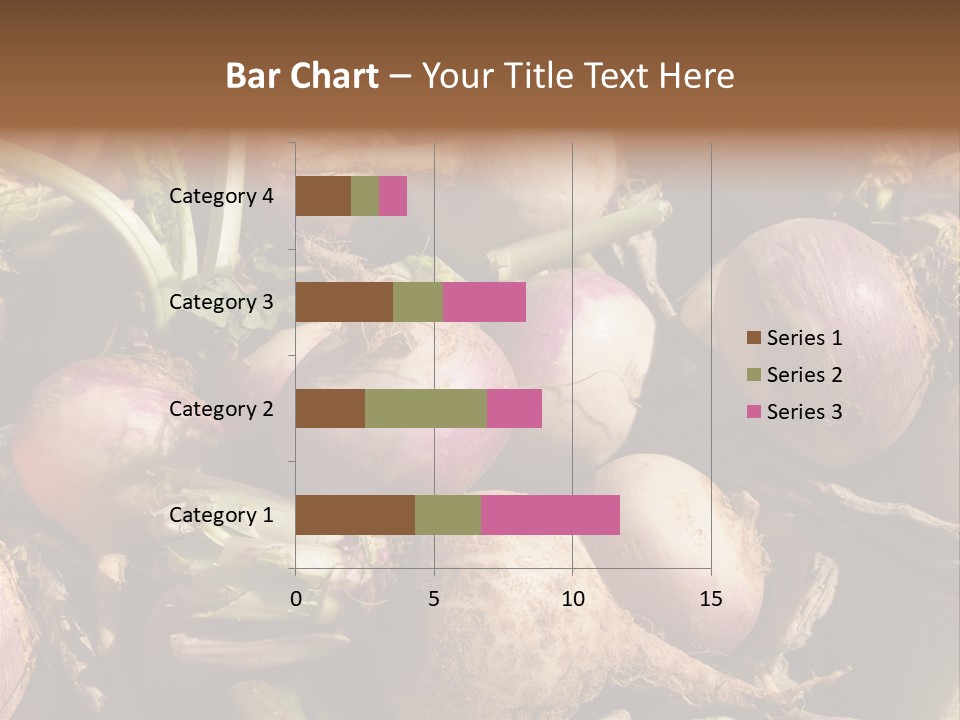 Bar Chart – Your Title Text Here

Category 4
Category 3
Category 2
Category 1

0
5
10
15

Series 1
Series 2
Series 3